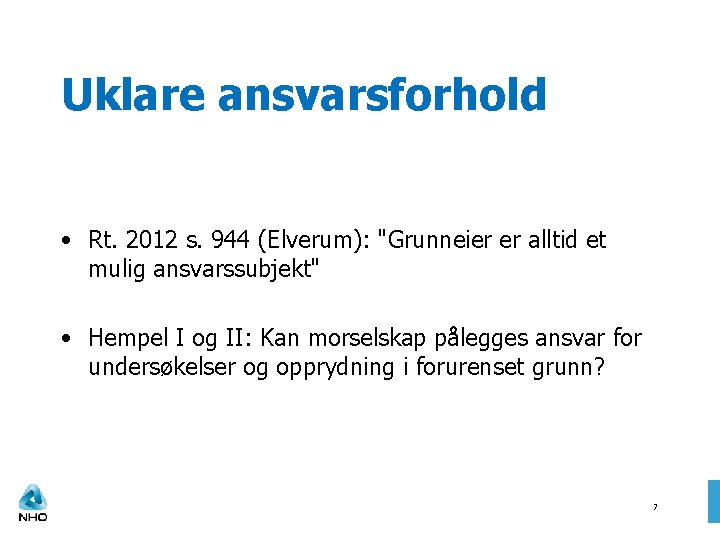 Uklare ansvarsforhold

• Rt. 2012 s. 944 (Elverum): "Grunneier er alltid et mulig ansvarssubjekt"

• Hempel I og II: Kan morselskap pålegges ansvar for undersøkelser og opprydning i forurenset grunn?

NHO

7